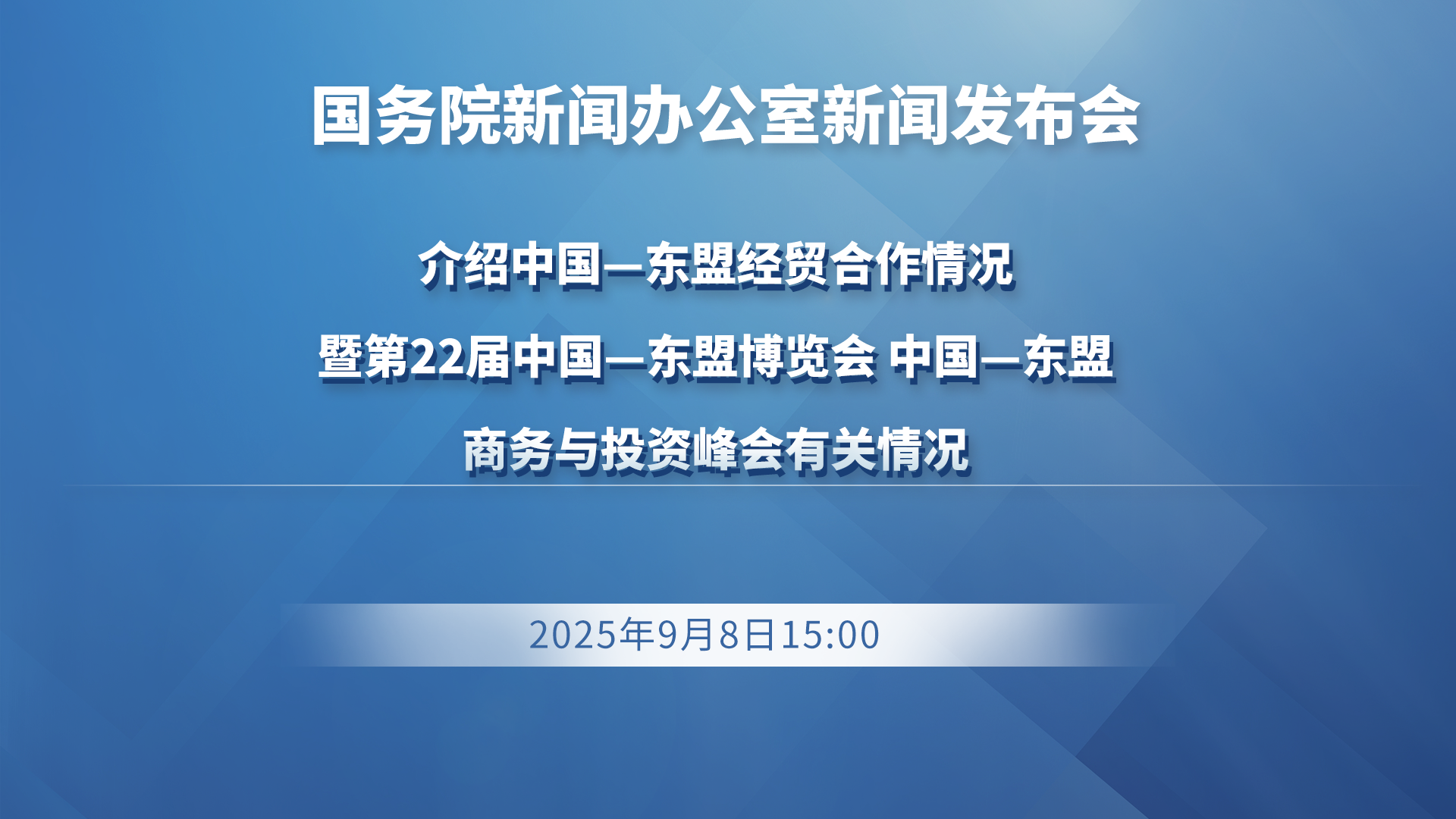 国务院新闻办公室新闻发布会

介绍中国—东盟经贸合作情况
暨第22届中国—东盟博览会 中国—东盟
商务与投资峰会有关情况

2025年9月8日15:00